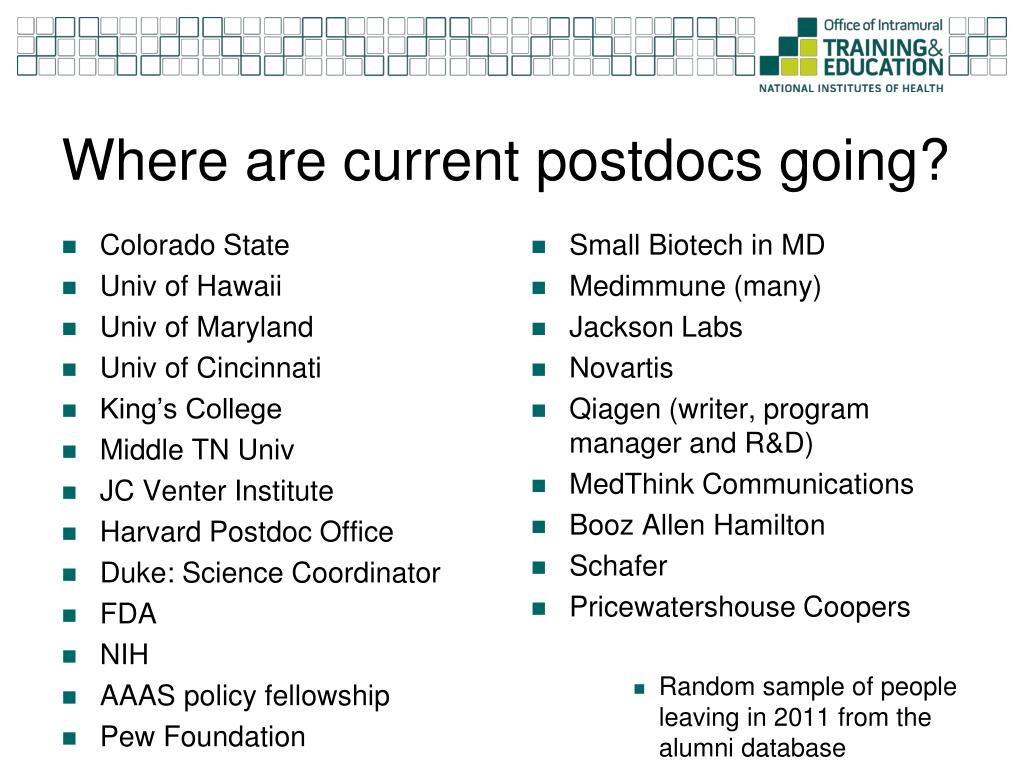 Office of Intramural
TRAINING&
EDUCATION
NATIONAL INSTITUTES OF HEALTH

Where are current postdocs going?

- Colorado State
- Univ of Hawaii
- Univ of Maryland
- Univ of Cincinnati
- King's College
- Middle TN Univ
- JC Venter Institute
- Harvard Postdoc Office
- Duke: Science Coordinator
- FDA
- NIH
- AAAS policy fellowship
- Pew Foundation

- Small Biotech in MD
- Medimmune (many)
- Jackson Labs
- Novartis
- Qiagen (writer, program manager and R&D)
- MedThink Communications
- Booz Allen Hamilton
- Schafer
- Pricewatershouse Coopers

- Random sample of people leaving in 2011 from the alumni database